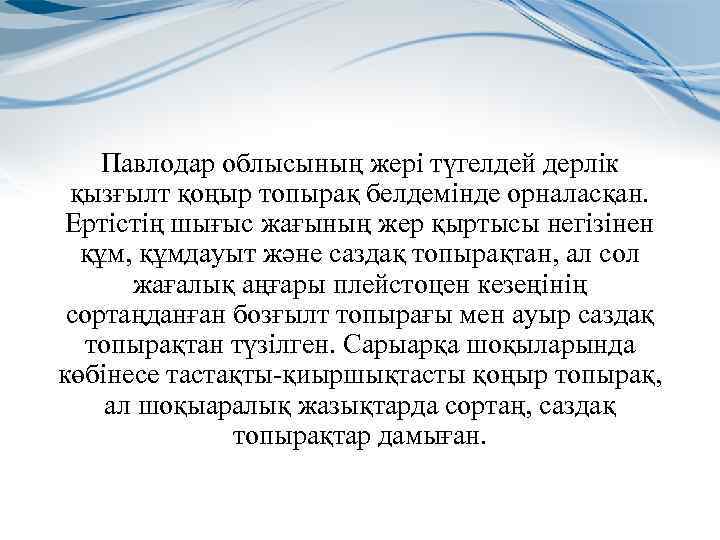 Павлодар облысының жері түгелдей дерлік қызғылт қоңыр топырақ белдемінде орналасқан. Ертістің шығыс жағының жер қыртысы негізінен құм, құмдауыт және саздақ топырақтан, ал сол жағалық аңғары плейстоцен кезеңінің сортаңданған бозғылт топырағы мен ауыр саздақ топырақтан түзілген. Сарыарқа шоқыларында көбінесе тастақты-қиыршықтасты қоңыр топырақ, ал шоқыаралық жазықтарда сортаң, саздақ топырақтар дамыған.